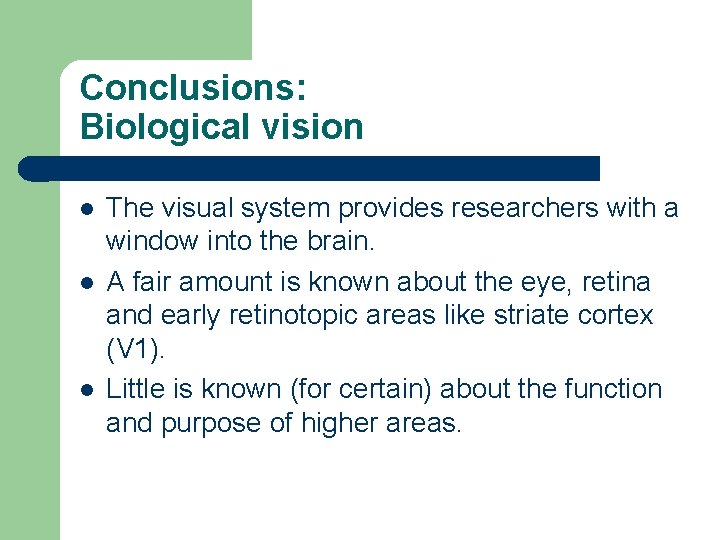 Conclusions:
Biological vision

- The visual system provides researchers with a window into the brain.
- A fair amount is known about the eye, retina and early retinotopic areas like striate cortex (V1).
- Little is known (for certain) about the function and purpose of higher areas.